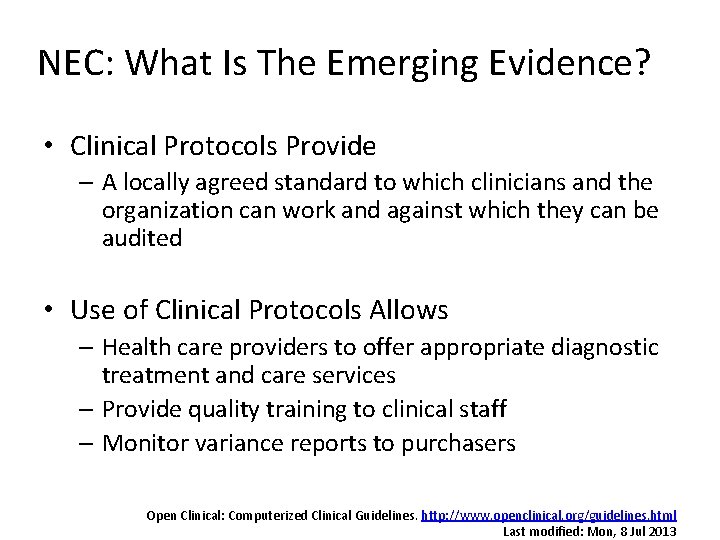 NEC: What Is The Emerging Evidence?

• Clinical Protocols Provide
  – A locally agreed standard to which clinicians and the organization can work and against which they can be audited

• Use of Clinical Protocols Allows
  – Health care providers to offer appropriate diagnostic treatment and care services
  – Provide quality training to clinical staff
  – Monitor variance reports to purchasers

Open Clinical: Computerized Clinical Guidelines. http://www.openclinical.org/guidelines.html
Last modified: Mon, 8 Jul 2013